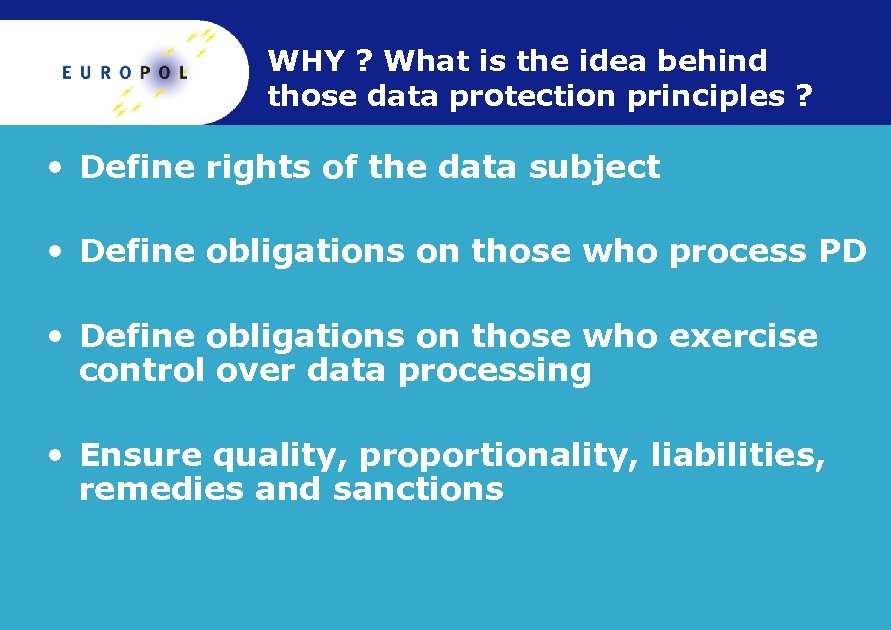 EUROPOL

WHY ? What is the idea behind those data protection principles ?

• Define rights of the data subject

• Define obligations on those who process PD

• Define obligations on those who exercise control over data processing

• Ensure quality, proportionality, liabilities, remedies and sanctions